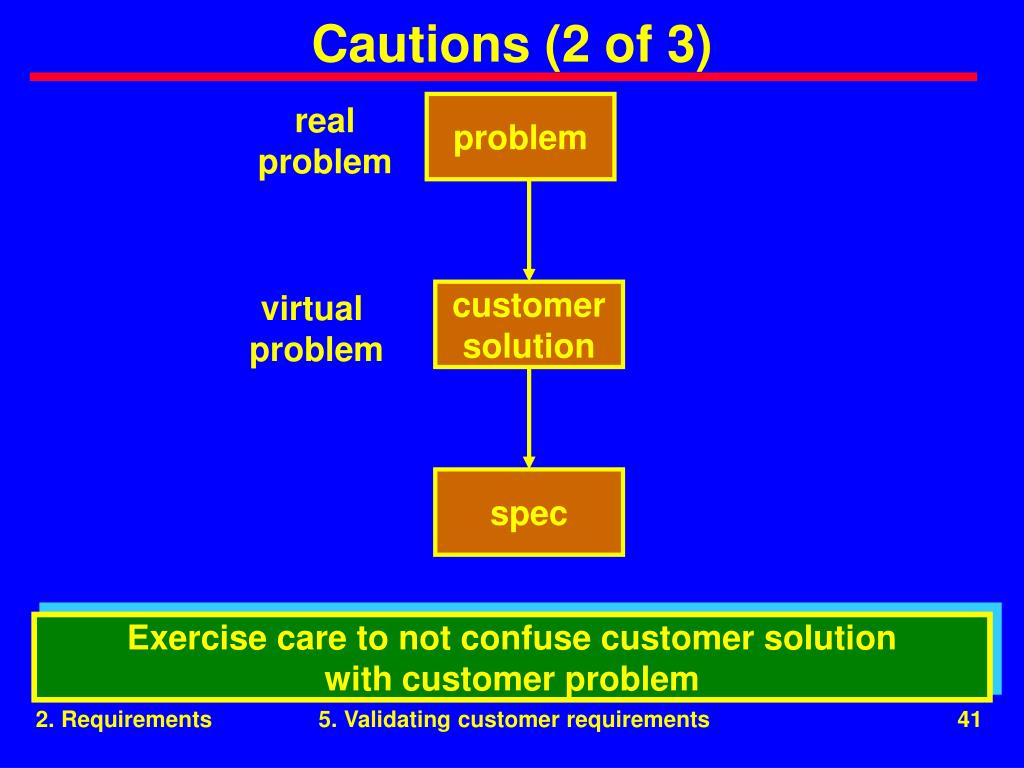 Cautions (2 of 3)

real problem

problem

virtual problem

customer solution

spec

Exercise care to not confuse customer solution with customer problem

2. Requirements

5. Validating customer requirements

41